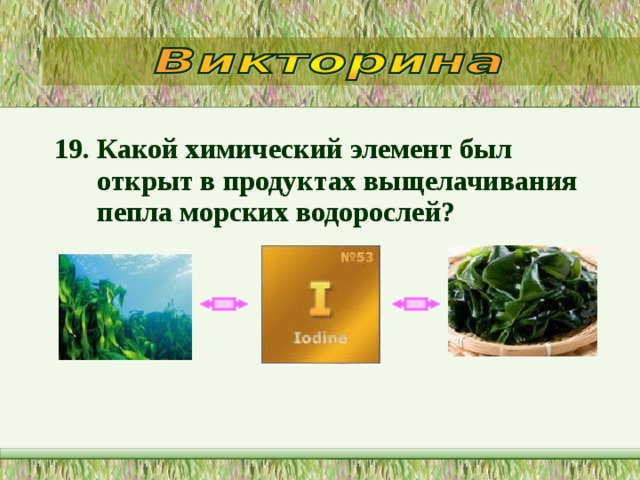 Викторина

19. Какой химический элемент был открыт в продуктах выщелачивания пепла морских водорослей?

№53
I
Iodine